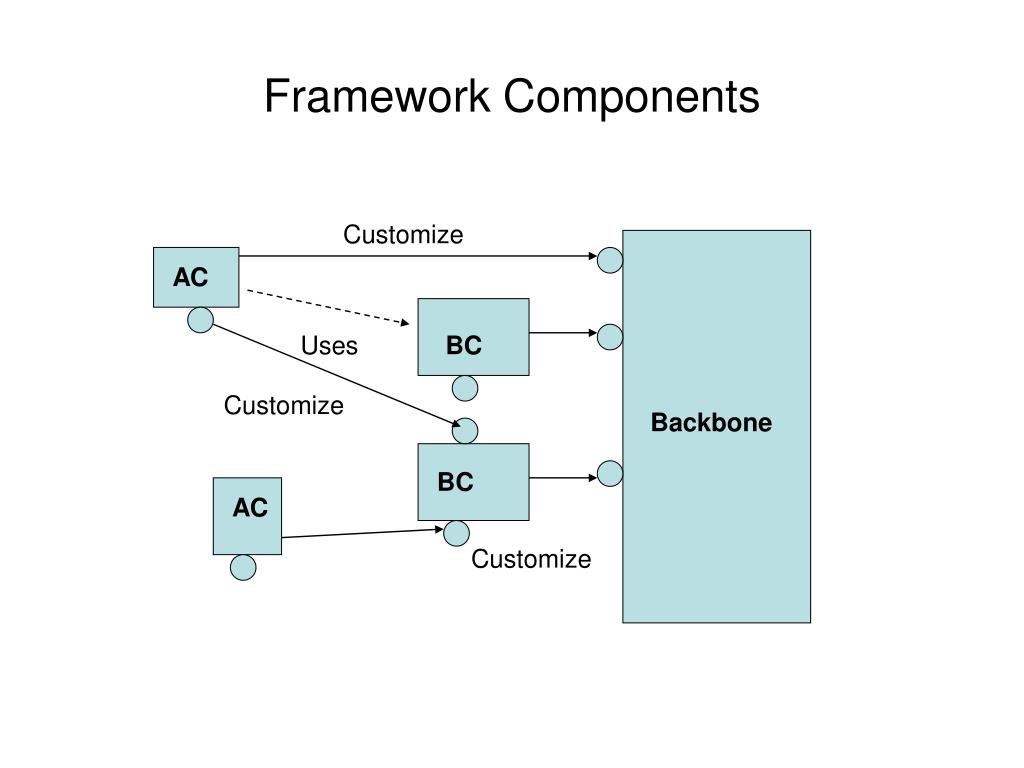 Framework Components

Customize

AC

Uses

BC

Customize

Backbone

BC

AC

Customize